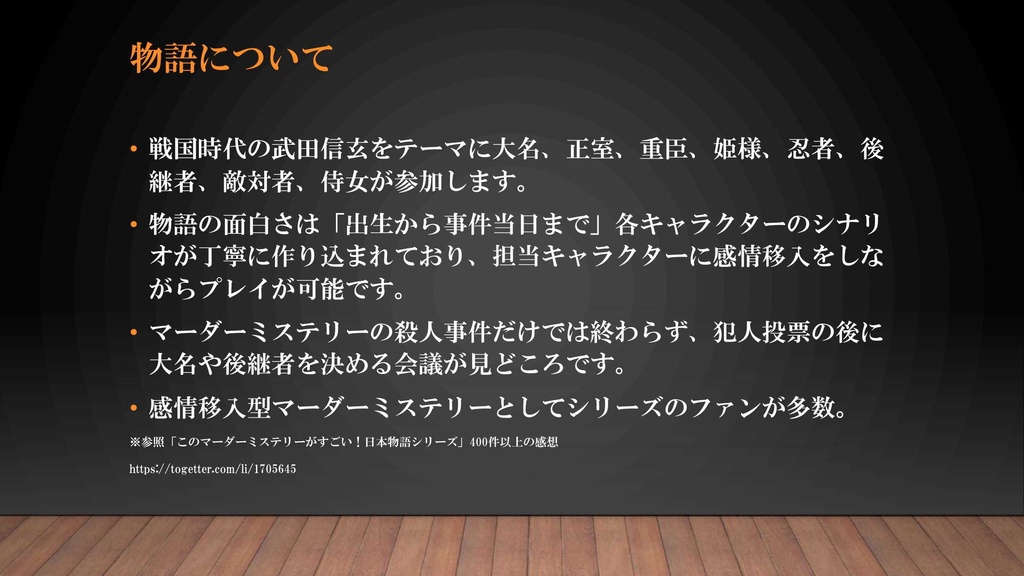 物語について

• 戦国時代の武田信玄をテーマに大名、正室、重臣、姫様、忍者、後継者、敵対者、侍女が参加します。

• 物語の面白さは「出生から事件当日まで」各キャラクターのシナリオが丁寧に作り込まれており、担当キャラクターに感情移入をしながらプレイが可能です。

• マーダーミステリーの殺人事件だけでは終わらず、犯人投票の後に大名や後継者を決める会議が見どころです。

• 感情移入型マーダーミステリーとしてシリーズのファンが多数。

※参照「このマーダーミステリーがすごい！日本物語シリーズ」400件以上の感想

https://togetter.com/li/1705645